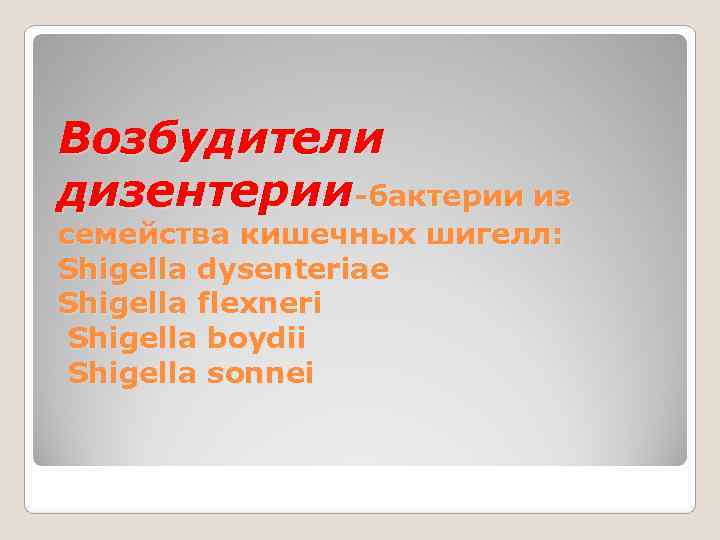 Возбудители дизентерии-бактерии из семейства кишечных шигелл:
Shigella dysenteriae
Shigella flexneri
Shigella boydii
Shigella sonnei